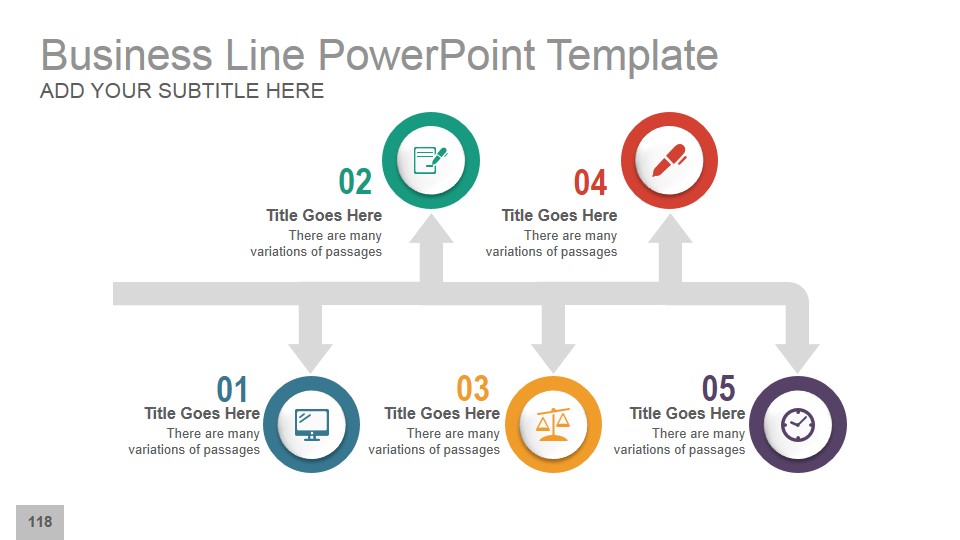 Business Line PowerPoint Template
ADD YOUR SUBTITLE HERE

02
Title Goes Here
There are many variations of passages

04
Title Goes Here
There are many variations of passages

01
Title Goes Here
There are many variations of passages

03
Title Goes Here
There are many variations of passages

05
Title Goes Here
There are many variations of passages

118